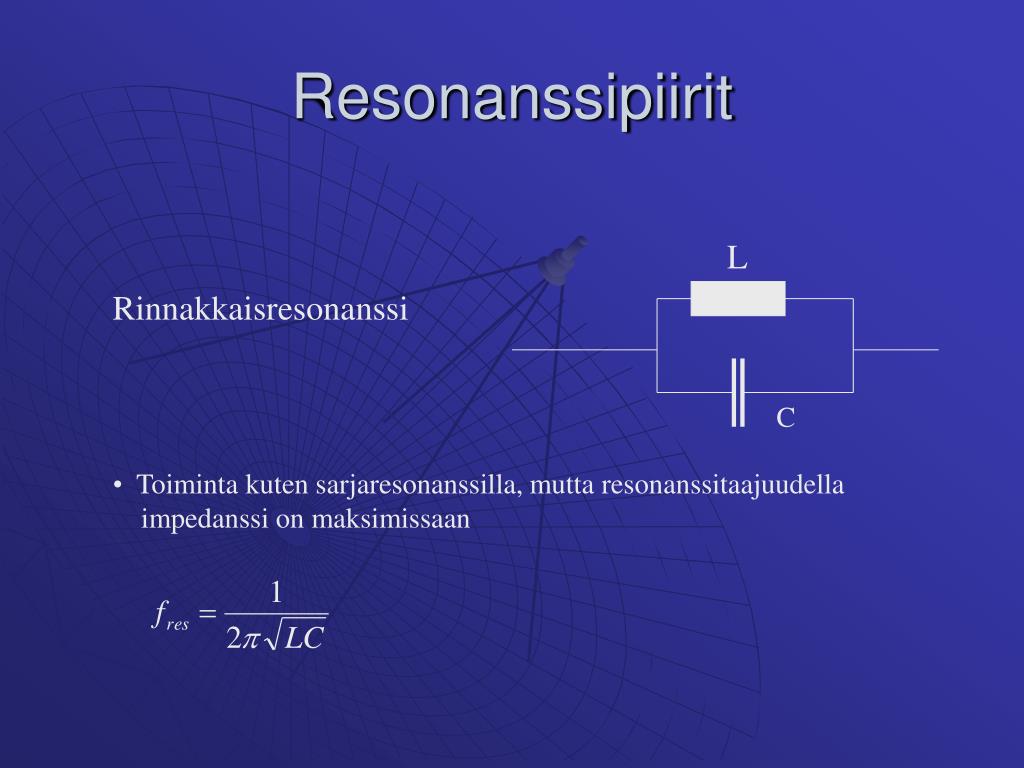 Resonanssipiirit

Rinnakkaisresonanssi

L

C

• Toiminta kuten sarjaresonanssilla, mutta resonanssitaajuudella impedanssi on maksimissaan

$f_{res} = \frac{1}{2\pi\sqrt{LC}}$